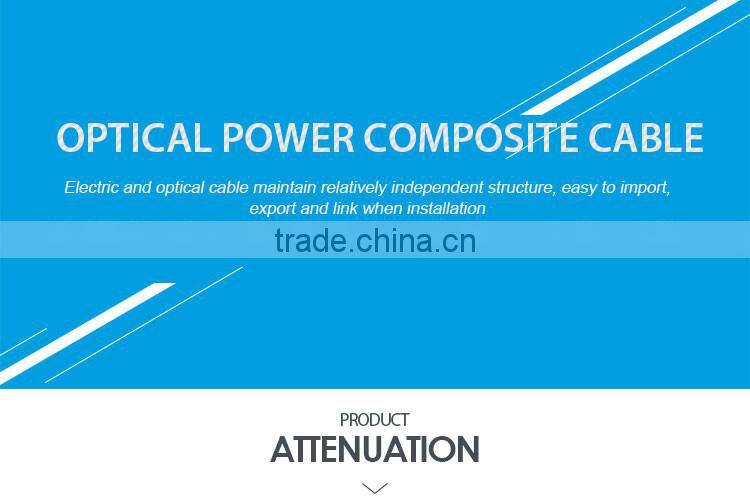 OPTICAL POWER COMPOSITE CABLE

Electric and optical cable maintain relatively independent structure, easy to import, export and link when installation

trade.china.cn

PRODUCT

ATTENUATION